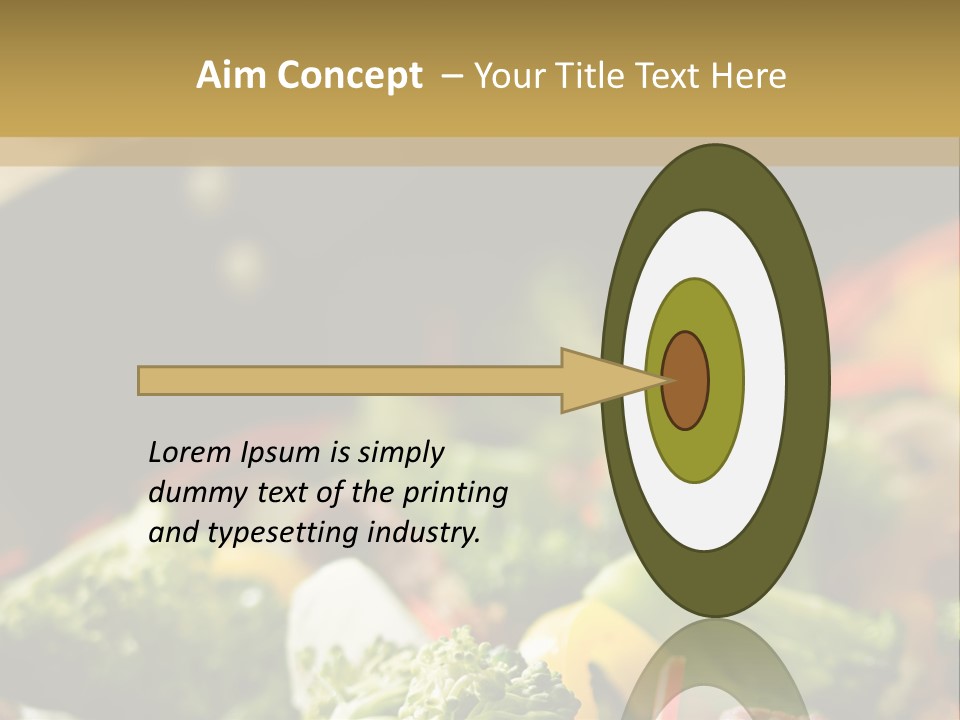 Aim Concept – Your Title Text Here

Lorem Ipsum is simply dummy text of the printing and typesetting industry.